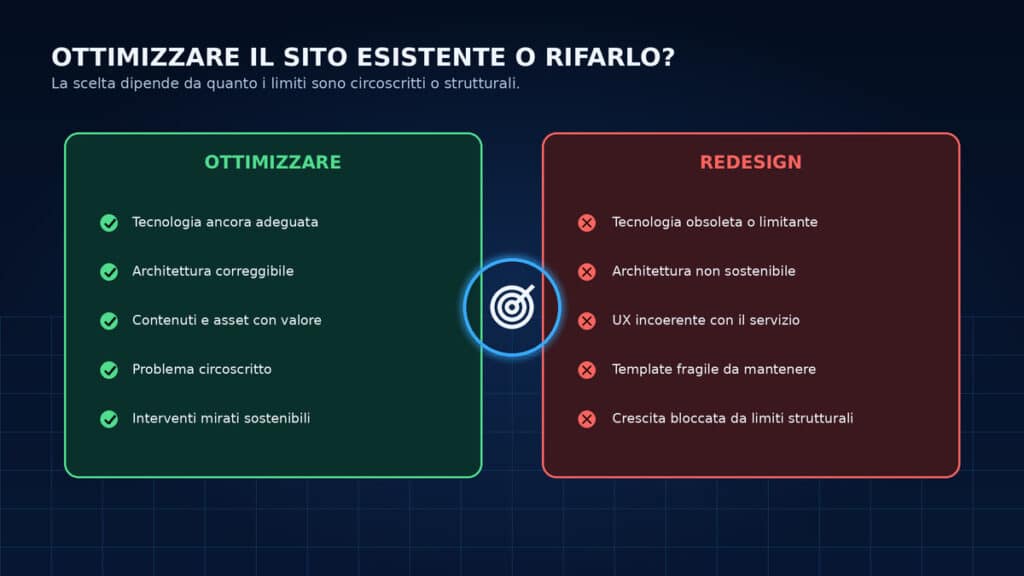 OTTIMIZZARE IL SITO ESISTENTE O RIFARLO?
La scelta dipende da quanto i limiti sono circoscritti o strutturali.

OTTIMIZZARE

Tecnologia ancora adeguata

Architettura correggibile

Contenuti e asset con valore

Problema circoscritto

Interventi mirati sostenibili

REDESIGN

Tecnologia obsoleta o limitante

Architettura non sostenibile

UX incoerente con il servizio

Template fragile da mantenere

Crescita bloccata da limiti strutturali